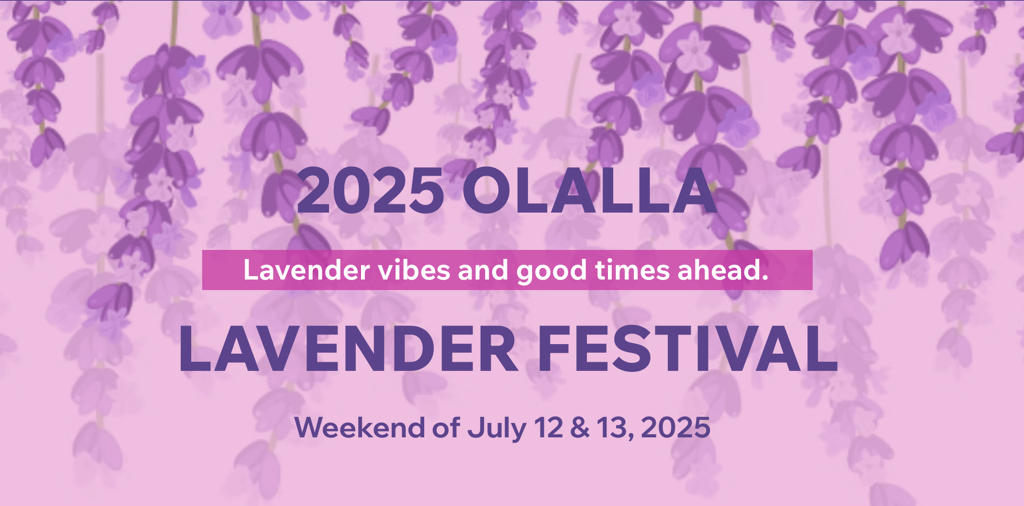 2025 OLALLA

Lavender vibes and good times ahead.

LAVENDER FESTIVAL

Weekend of July 12 & 13, 2025